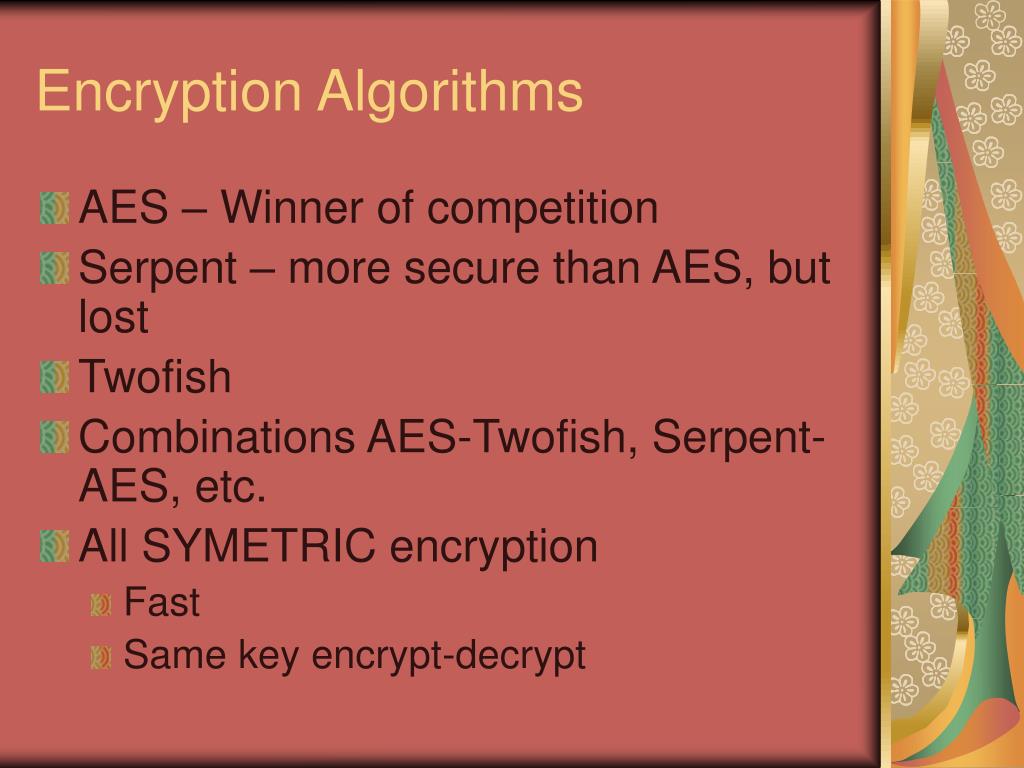 Encryption Algorithms

AES – Winner of competition

Serpent – more secure than AES, but lost

Twofish

Combinations AES-Twofish, Serpent-AES, etc.

All SYMETRIC encryption

Fast

Same key encrypt-decrypt